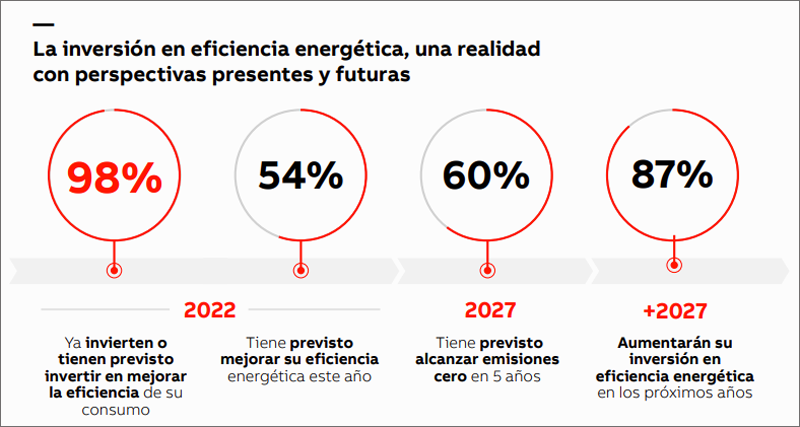 La inversión en eficiencia energética, una realidad con perspectivas presentes y futuras

98%

54%

60%

87%

2022

2027

+2027

Ya invierten o tienen previsto invertir en mejorar la eficiencia de su consumo

Tiene previsto mejorar su eficiencia energética este año

Tiene previsto alcanzar emisiones cero en 5 años

Aumentarán su inversión en eficiencia energética en los próximos años